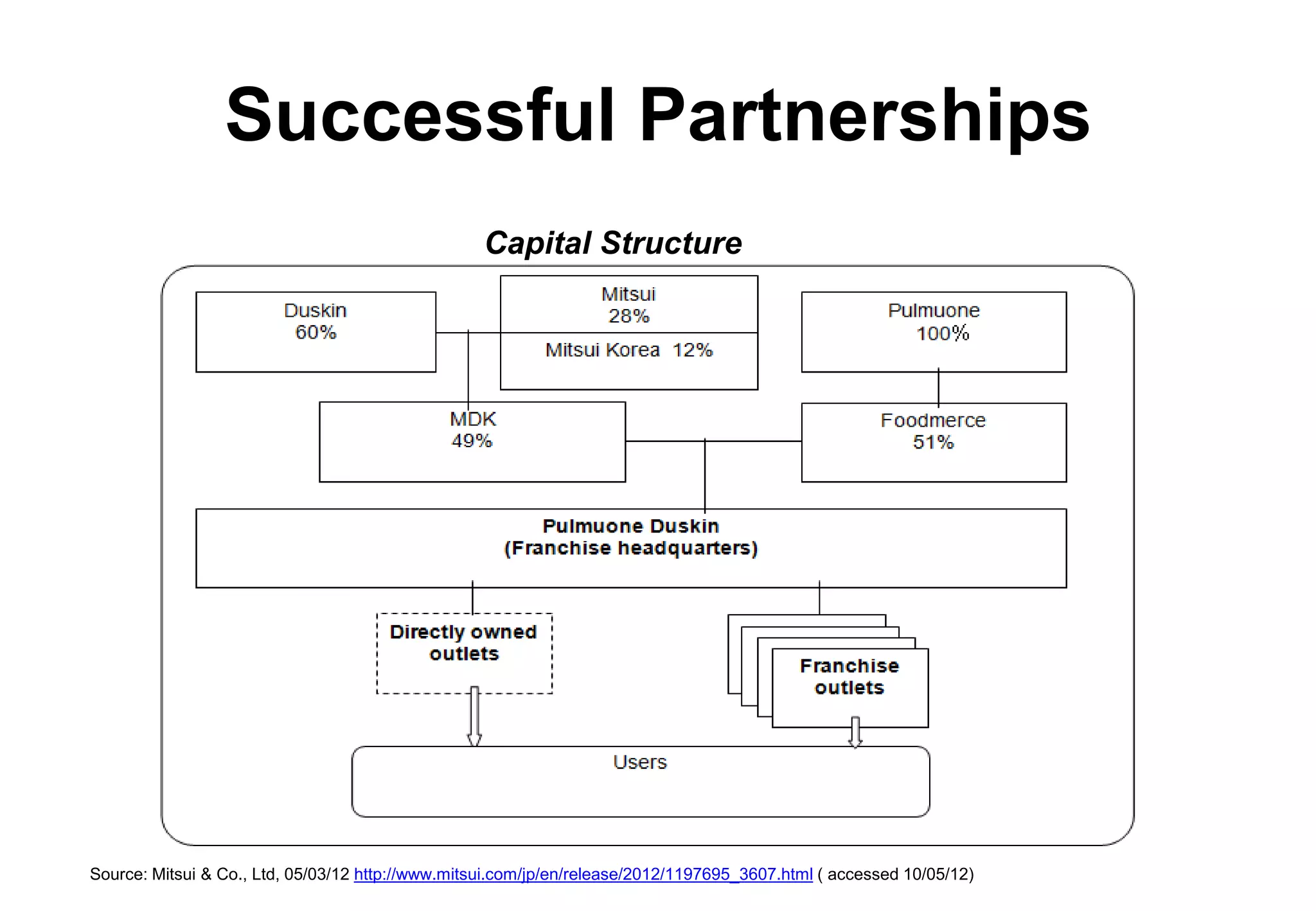 Successful Partnerships

Capital Structure

Duskin
60%

Mitsui
28%

Mitsui Korea 12%

Pulmuone
100%

MDK
49%

Foodmerce
51%

Pulmuone Duskin
(Franchise headquarters)

Directly owned outlets

Franchise outlets

Users

Source: Mitsui & Co., Ltd, 05/03/12 http://www.mitsui.com/jp/en/release/2012/1197695_3607.html ( accessed 10/05/12)